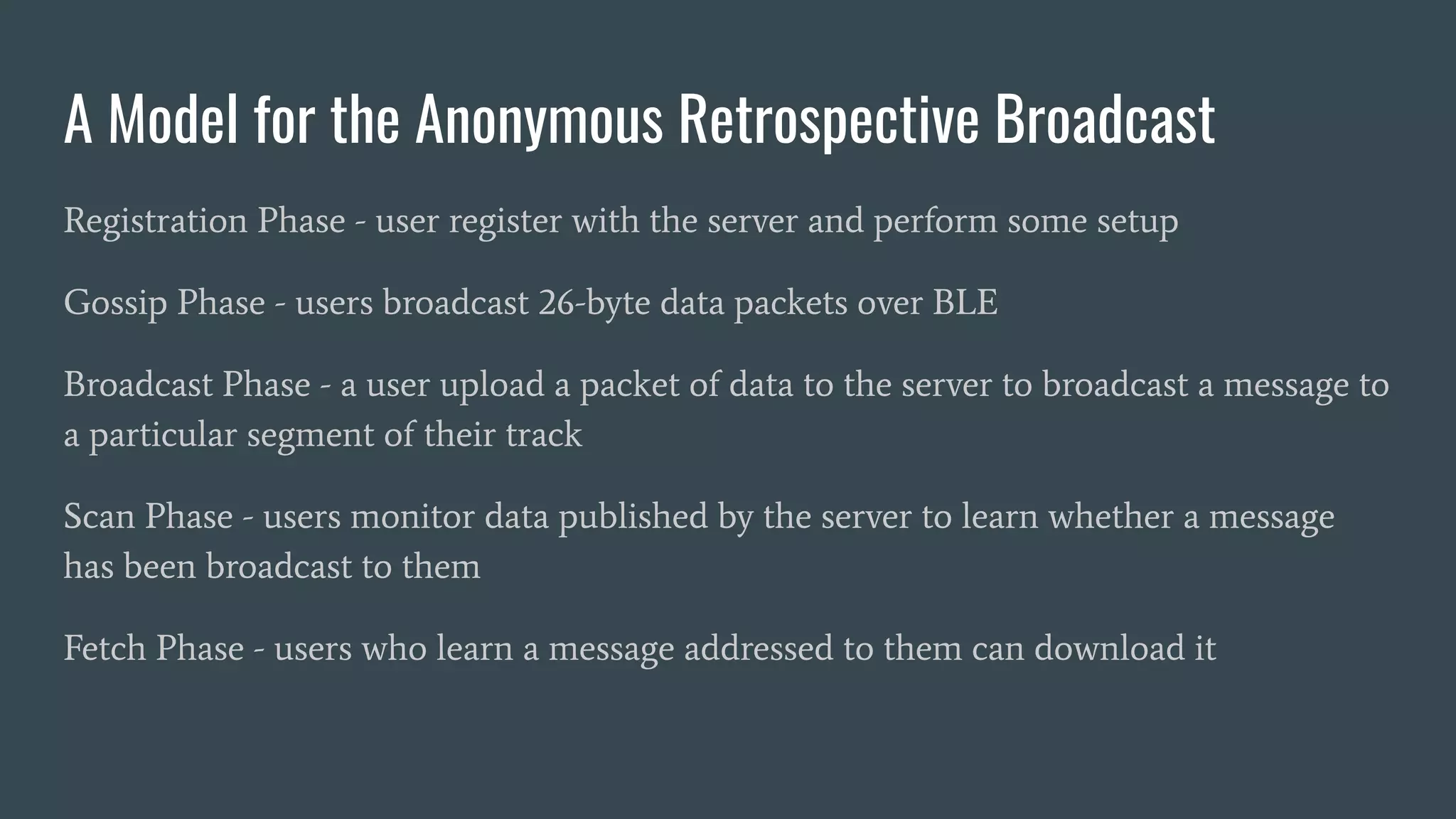 A Model for the Anonymous Retrospective Broadcast

Registration Phase - user register with the server and perform some setup

Gossip Phase - users broadcast 26-byte data packets over BLE

Broadcast Phase - a user upload a packet of data to the server to broadcast a message to a particular segment of their track

Scan Phase - users monitor data published by the server to learn whether a message has been broadcast to them

Fetch Phase - users who learn a message addressed to them can download it